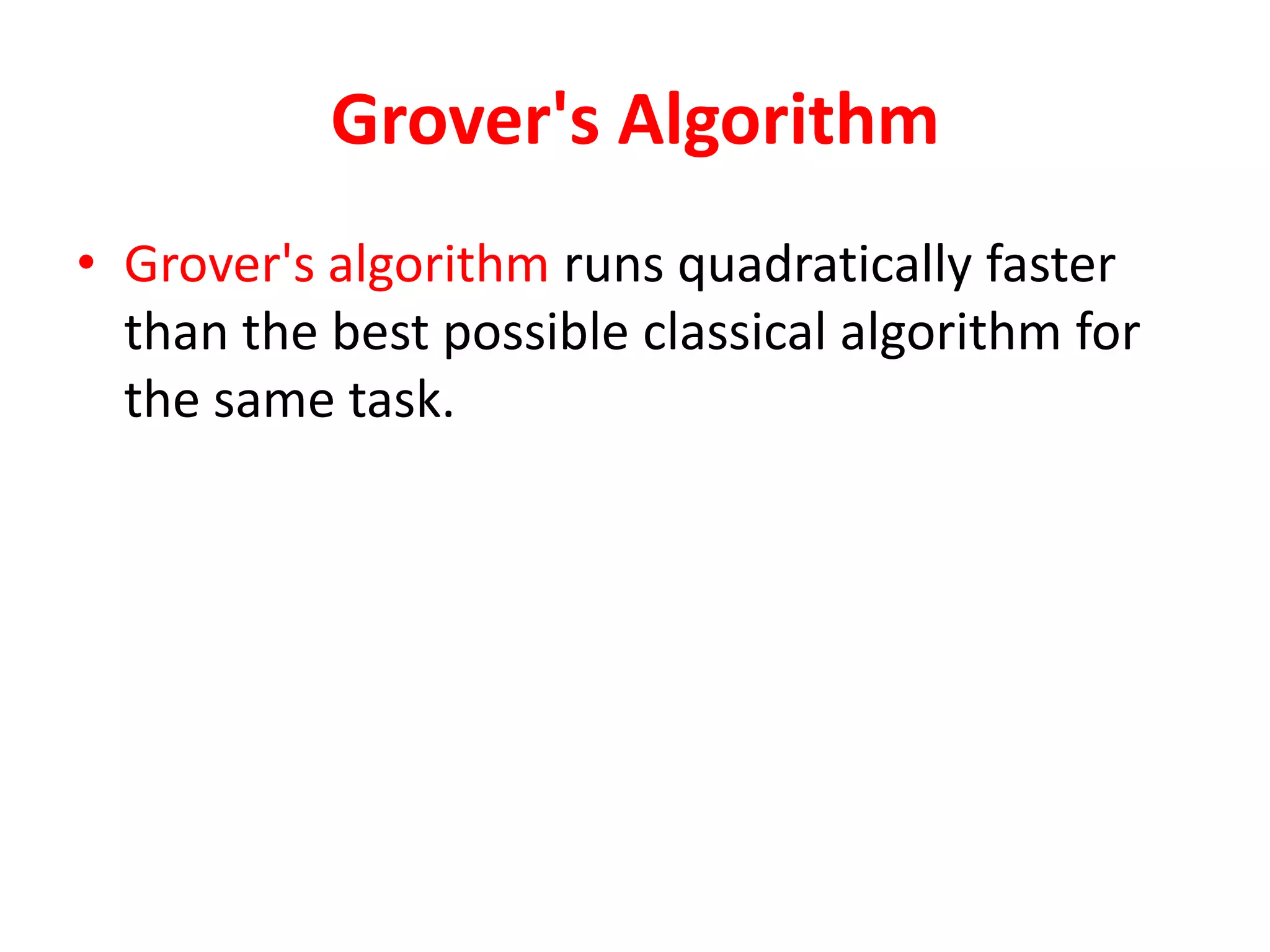 Grover's Algorithm

• Grover's algorithm runs quadratically faster than the best possible classical algorithm for the same task.